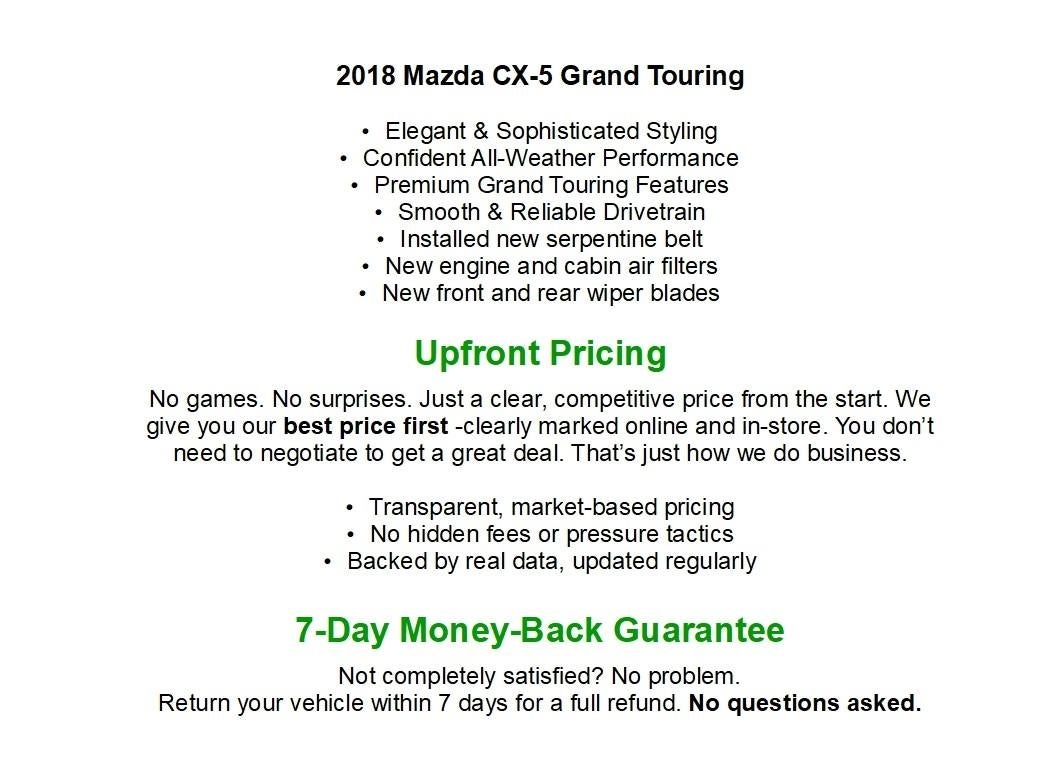 2018 Mazda CX-5 Grand Touring

• Elegant & Sophisticated Styling
• Confident All-Weather Performance
• Premium Grand Touring Features
• Smooth & Reliable Drivetrain
• Installed new serpentine belt
• New engine and cabin air filters
• New front and rear wiper blades

Upfront Pricing

No games. No surprises. Just a clear, competitive price from the start. We give you our best price first -clearly marked online and in-store. You don't need to negotiate to get a great deal. That's just how we do business.

• Transparent, market-based pricing
• No hidden fees or pressure tactics
• Backed by real data, updated regularly

7-Day Money-Back Guarantee

Not completely satisfied? No problem.
Return your vehicle within 7 days for a full refund. No questions asked.